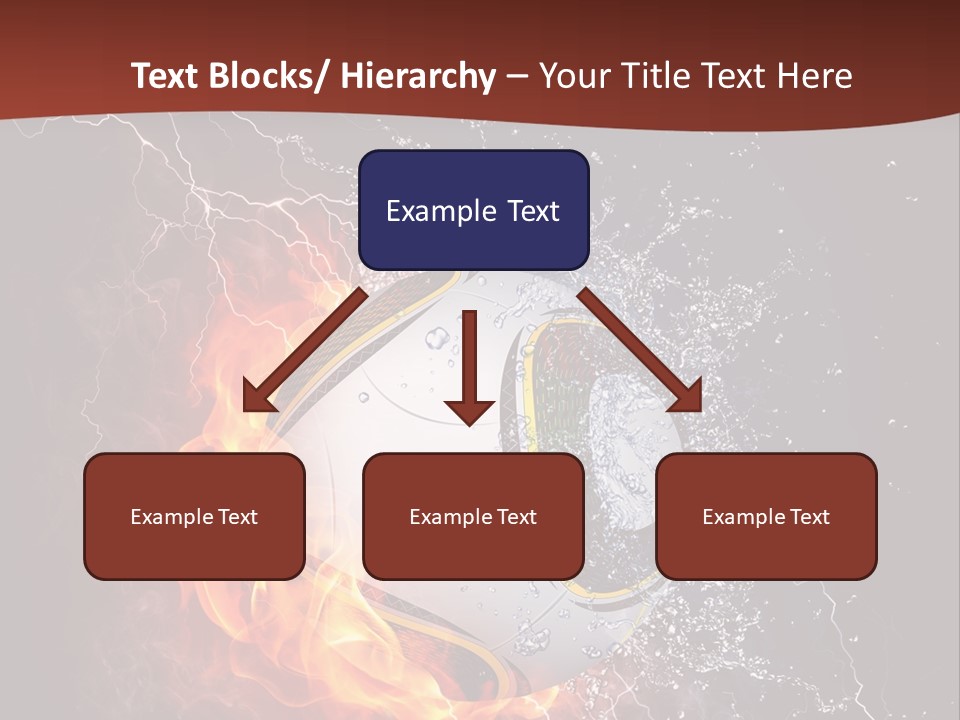 Text Blocks/ Hierarchy – Your Title Text Here

Example Text

Example Text

Example Text

Example Text